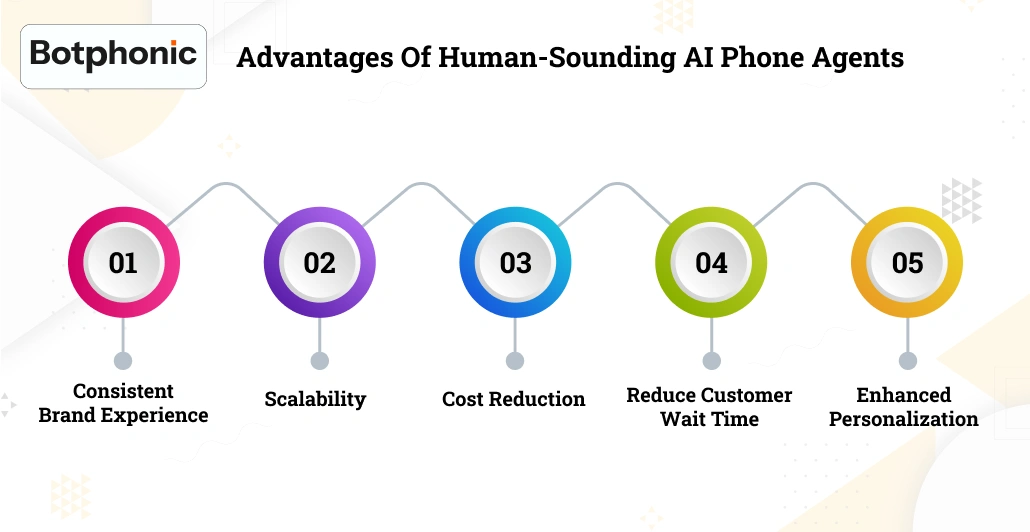 Botphonic

Advantages Of Human-Sounding AI Phone Agents

01
Consistent Brand Experience

02
Scalability

03
Cost Reduction

04
Reduce Customer Wait Time

05
Enhanced Personalization